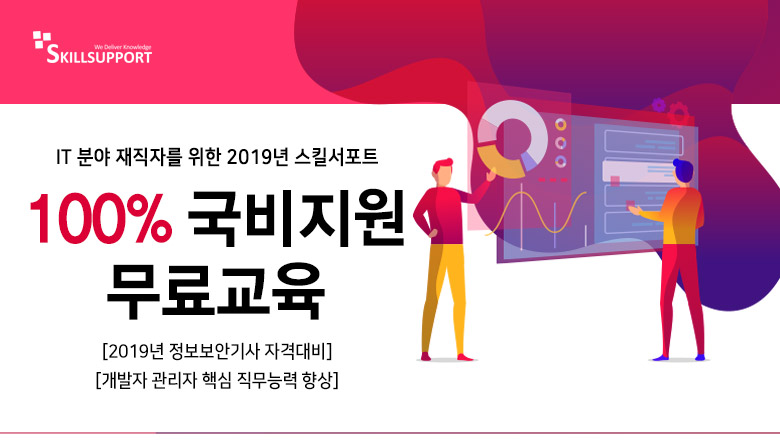 We Deliver Knowledge
SKILLSUPPORT

IT 분야 재직자를 위한 2019년 스킬서포트

100% 국비지원
무료교육

[2019년 정보보안기사 자격대비]
[개발자 관리자 핵심 직무능력 향상]